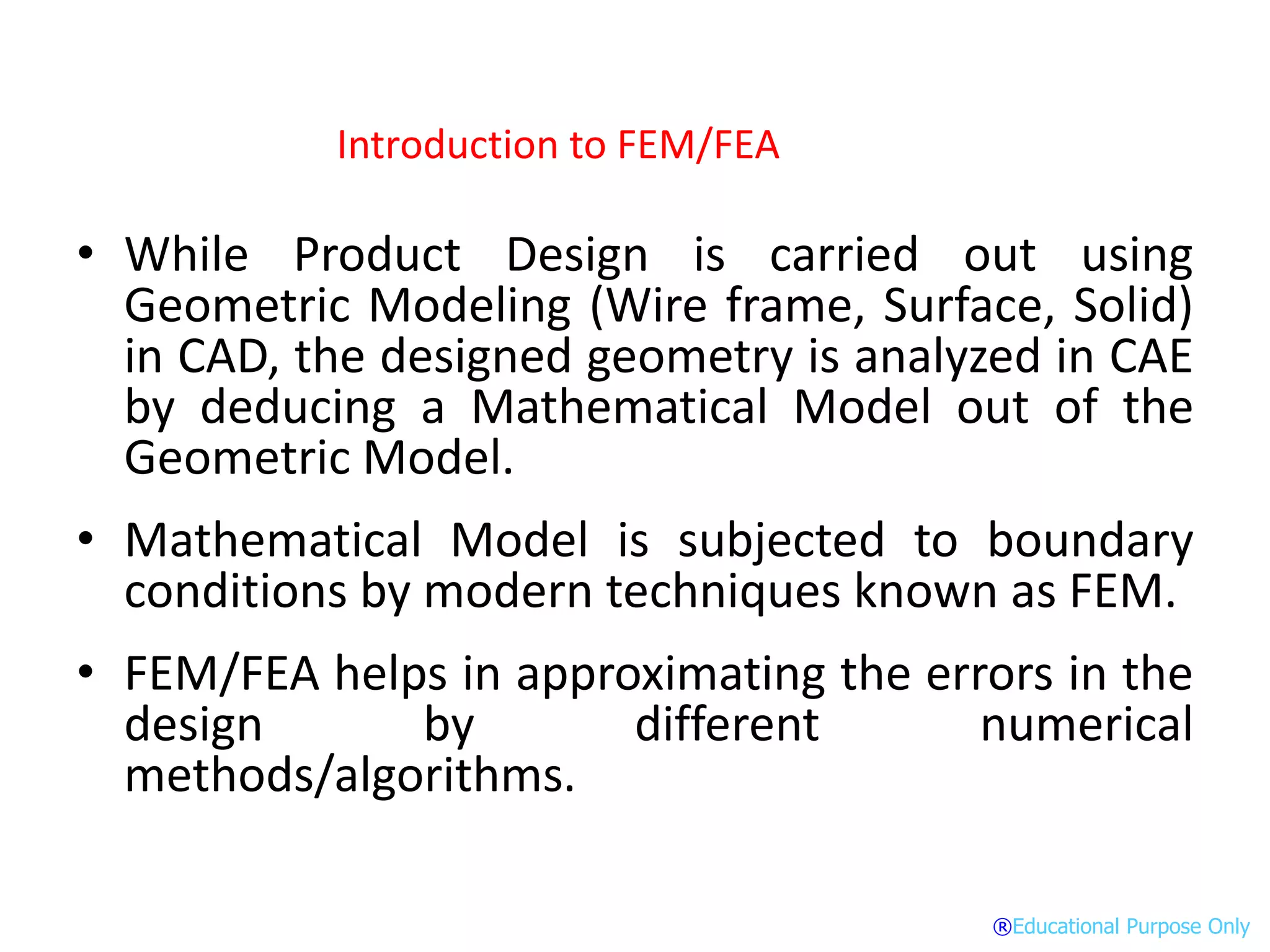 Introduction to FEM/FEA

• While Product Design is carried out using Geometric Modeling (Wire frame, Surface, Solid) in CAD, the designed geometry is analyzed in CAE by deducing a Mathematical Model out of the Geometric Model.

• Mathematical Model is subjected to boundary conditions by modern techniques known as FEM.

• FEM/FEA helps in approximating the errors in the design by different numerical methods/algorithms.

®Educational Purpose Only